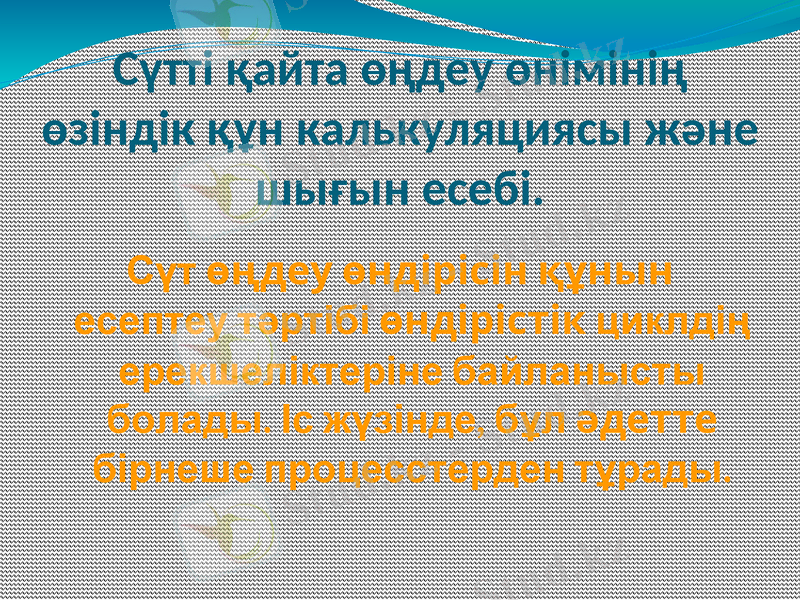 Сүтті қайта өңдеу өнімінің өзіндік құн калькуляциясы және шығын есебі.

Сүт өңдеу өндірісін құнын есептеу тәртібі өндірістік циклдің ерекшеліктеріне байланысты болады. Іс жүзінде, бұл әдетте бірнеше процесстерден тұрады.